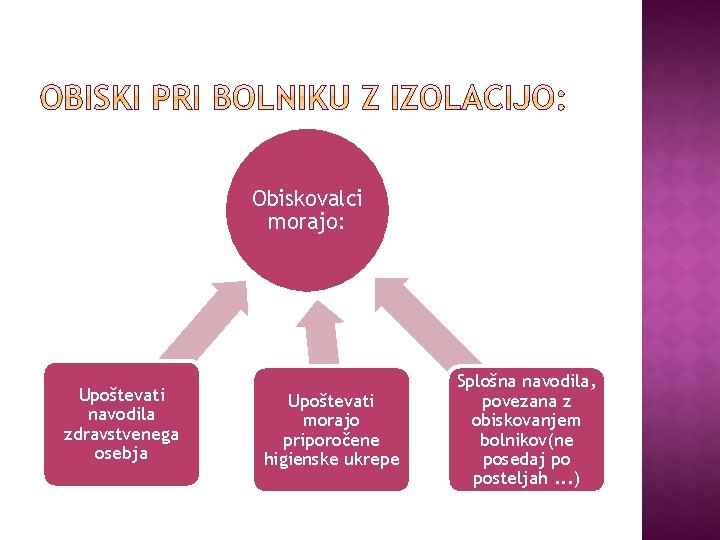 OBISKI PRI BOLNIKU Z IZOLACIJO:

Obiskovalci morajo:

Upoštevati navodila zdravstvenega osebja

Upoštevati morajo priporočene higienske ukrepe

Splošna navodila, povezana z obiskovanjem bolnikov(ne posedaj po posteljah ...)